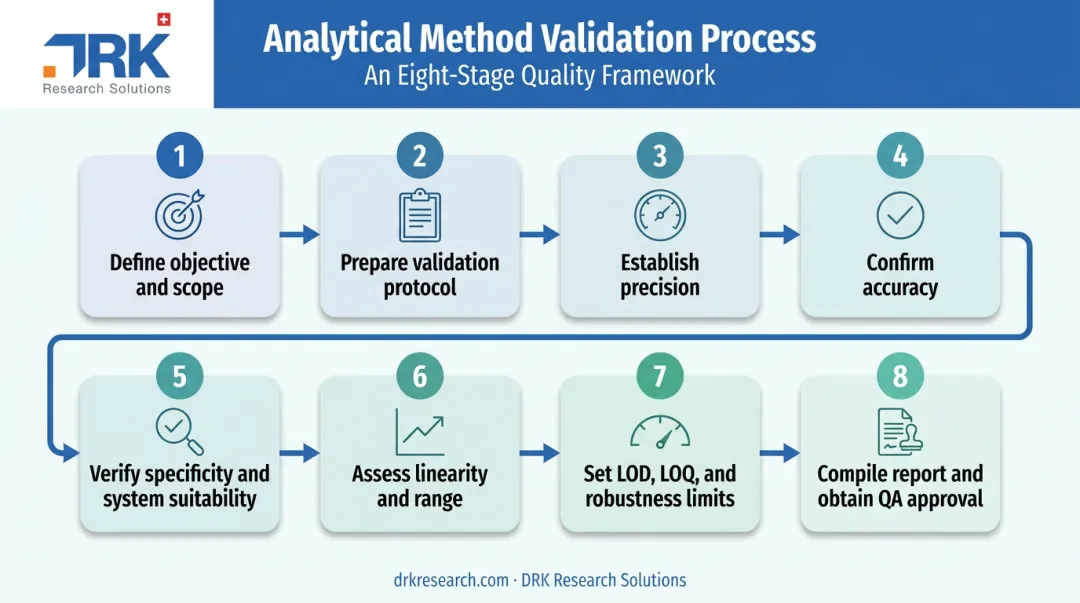 DRK
Research Solutions

Analytical Method Validation Process
An Eight-Stage Quality Framework

1
Define objective and scope

2
Prepare validation protocol

3
Establish precision

4
Confirm accuracy

5
Verify specificity and system suitability

6
Assess linearity and range

7
Set LOD, LOQ, and robustness limits

8
Compile report and obtain QA approval

drkresearch.com · DRK Research Solutions